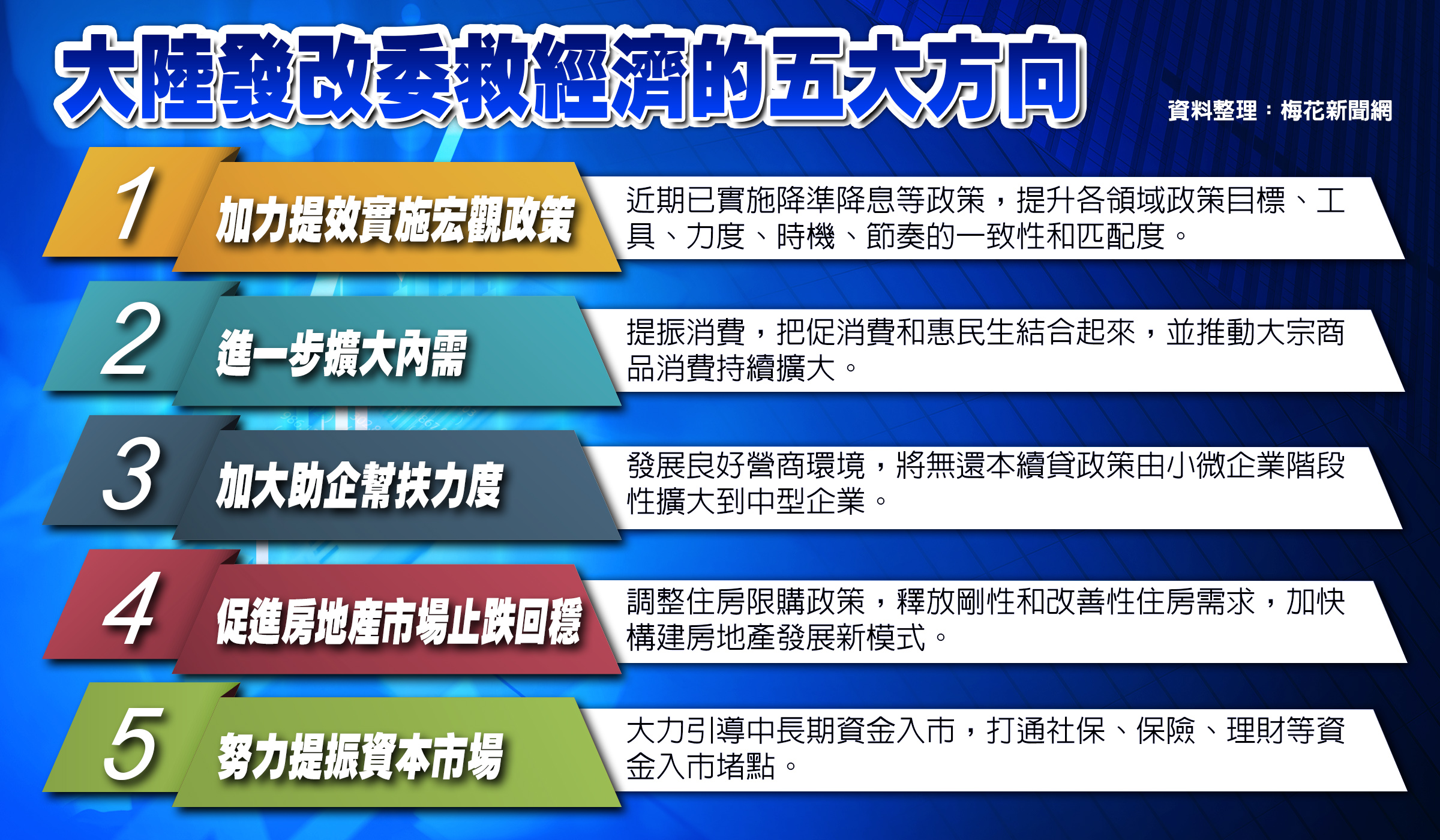 大陸發改委救經濟的五大方向

資料整理：梅花新聞網

1 加力提效實施宏觀政策

近期已實施降準降息等政策，提升各領域政策目標、工具、力度、時機、節奏的一致性和匹配度。

2 進一步擴大內需

提振消費，把促消費和惠民生結合起來，並推動大宗商品消費持續擴大。

3 加大助企幫扶力度

發展良好營商環境，將無還本續貸政策由小微企業階段性擴大到中型企業。

4 促進房地產市場止跌回穩

調整住房限購政策，釋放剛性和改善性住房需求，加快構建房地產發展新模式。

5 努力提振資本市場

大力引導中長期資金入市，打通社保、保險、理財等資金入市堵點。